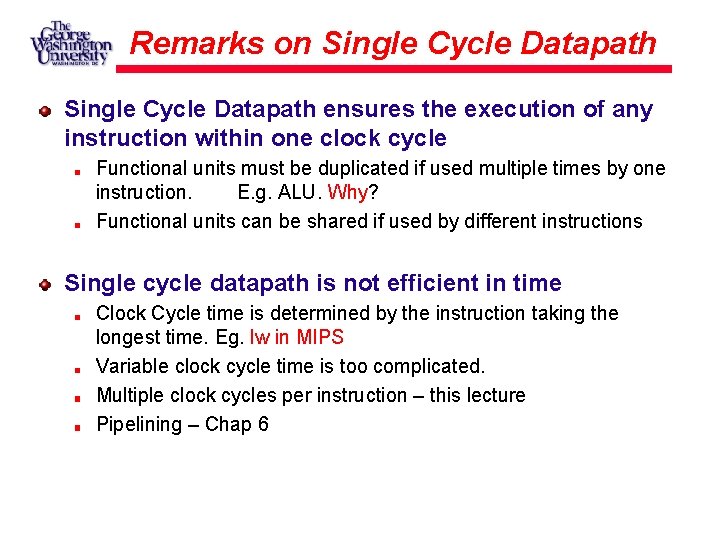 The George Washington University WASHINGTON DC

Remarks on Single Cycle Datapath

Single Cycle Datapath ensures the execution of any instruction within one clock cycle

Functional units must be duplicated if used multiple times by one instruction. E.g. ALU. Why?

Functional units can be shared if used by different instructions

Single cycle datapath is not efficient in time

Clock Cycle time is determined by the instruction taking the longest time. Eg. lw in MIPS

Variable clock cycle time is too complicated.

Multiple clock cycles per instruction – this lecture

Pipelining – Chap 6